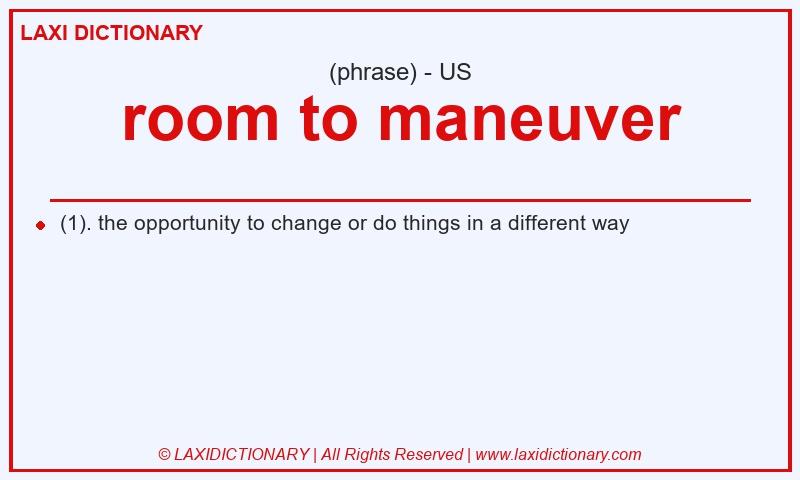 LAXI DICTIONARY

(phrase) - US

room to maneuver

(1). the opportunity to change or do things in a different way

© LAXIDICTIONARY | All Rights Reserved | www.laxidictionary.com